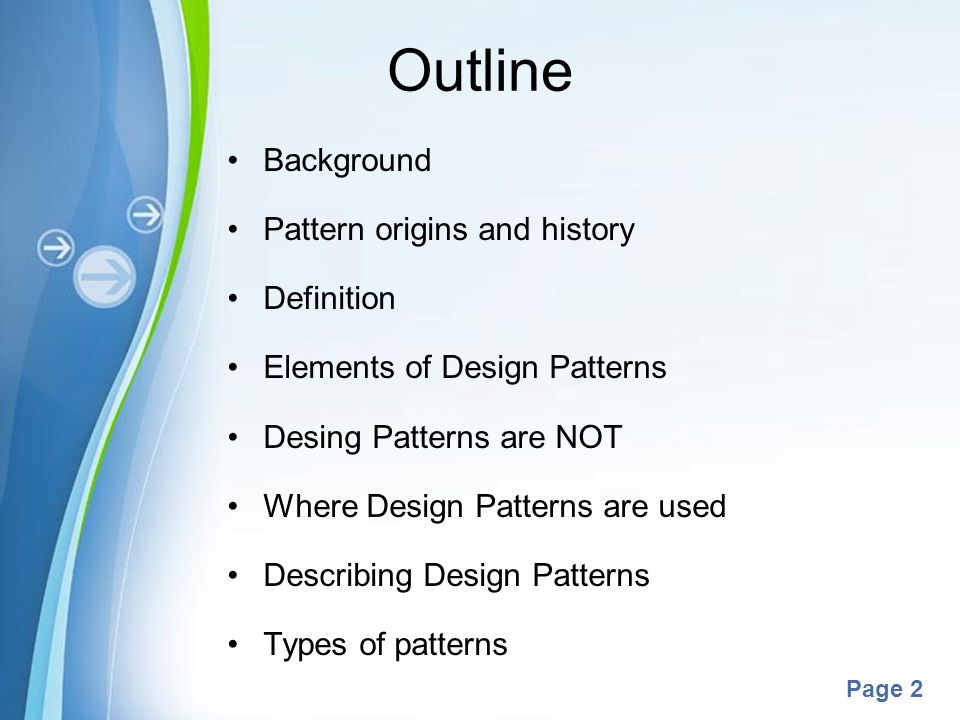 Outline

• Background
• Pattern origins and history
• Definition
• Elements of Design Patterns
• Desing Patterns are NOT
• Where Design Patterns are used
• Describing Design Patterns
• Types of patterns

Page 2